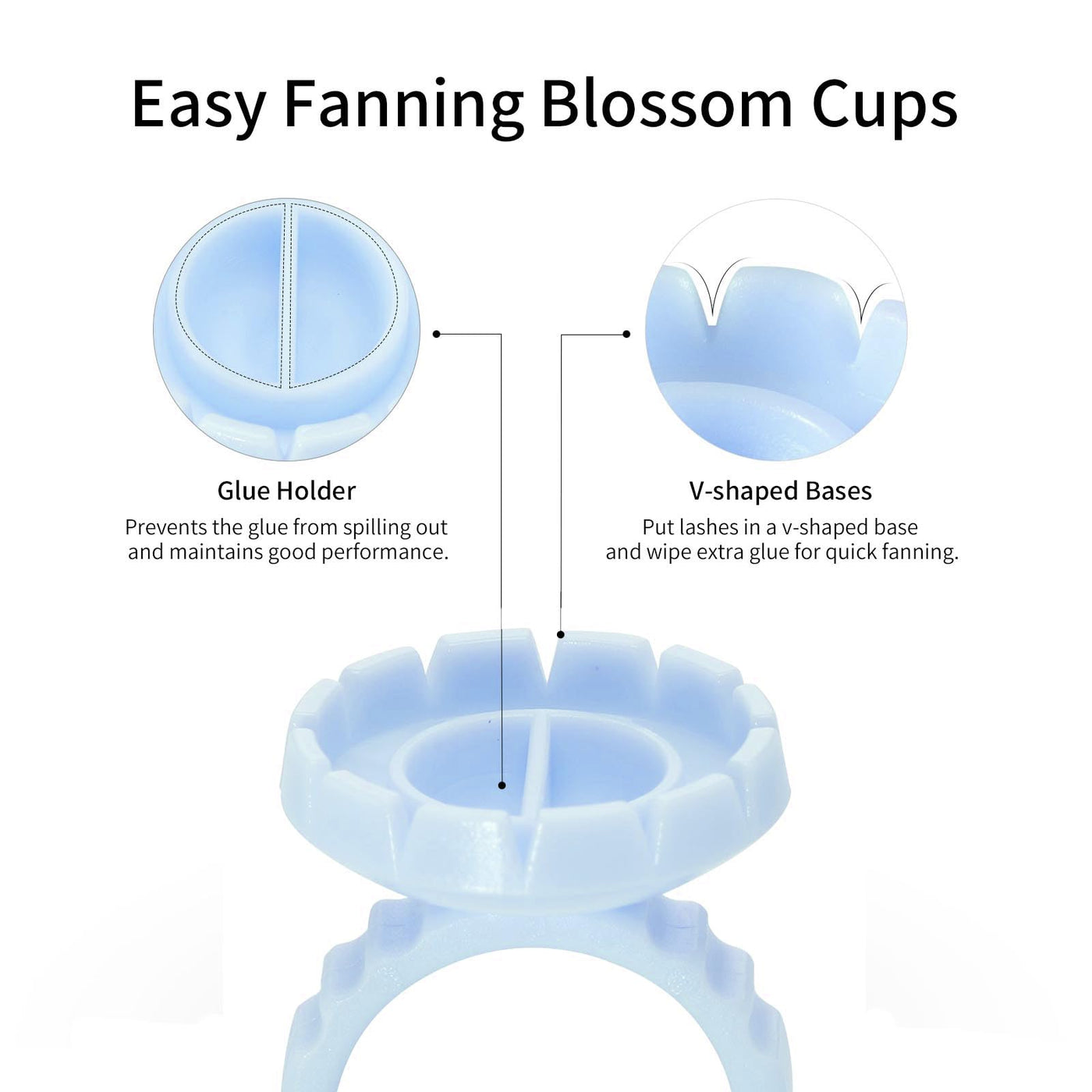 Easy Fanning Blossom Cups

Glue Holder
Prevents the glue from spilling out and maintains good performance.

V-shaped Bases
Put lashes in a v-shaped base and wipe extra glue for quick fanning.